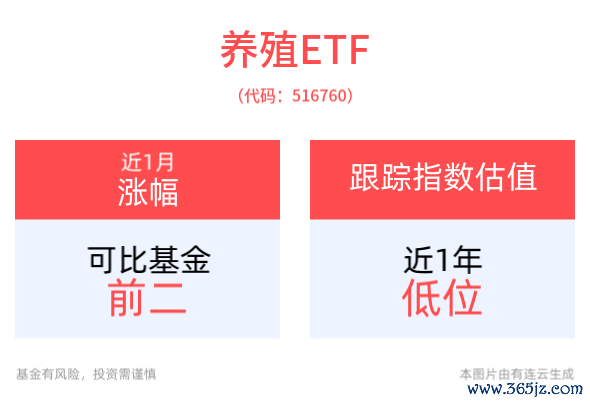 养殖ETF

（代码：516760）

近1月
涨幅

可比基金
前二

跟踪指数估值

近1年
低位

基金有风险，投资需谨慎

本图片由有连云生成

www.365jz.com